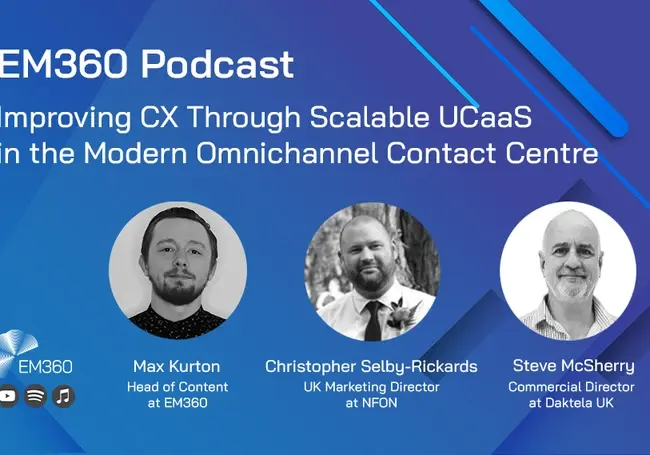 EM360 Podcast

Improving CX Through Scalable UCaaS in the Modern Omnichannel Contact Centre

EM360

Max Kurton
Head of Content at EM360

Christopher Selby-Rickards
UK Marketing Director at NFON

Steve McSherry
Commercial Director at Daktela UK